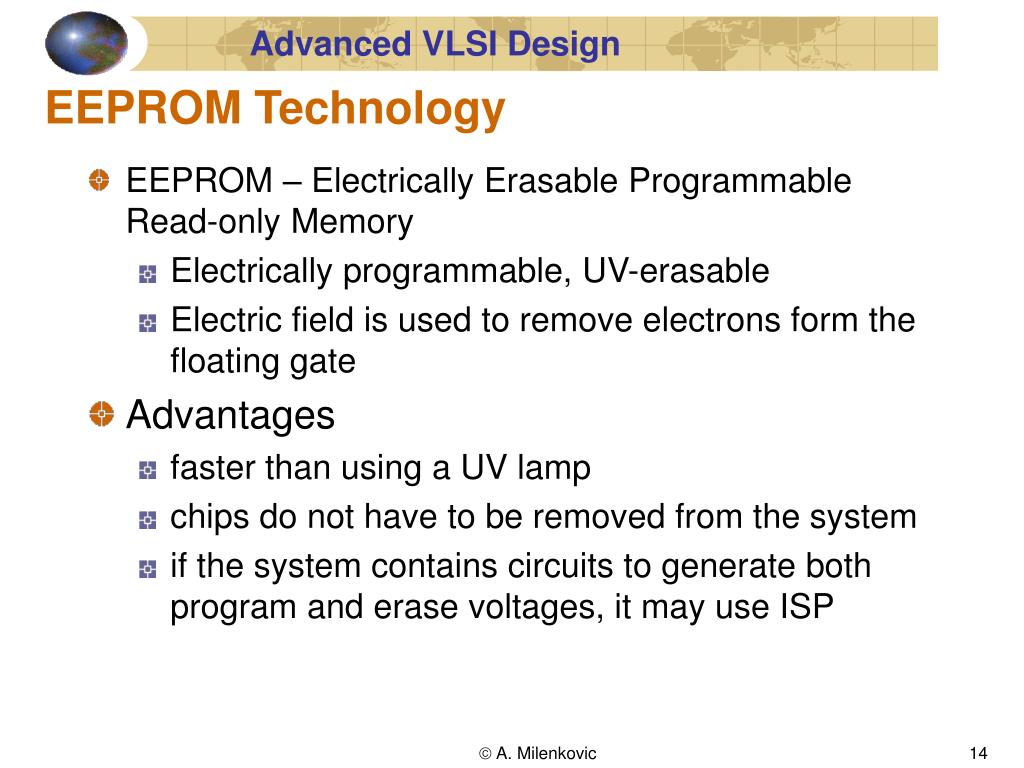 Advanced VLSI Design

EEPROM Technology

EEPROM – Electrically Erasable Programmable Read-only Memory

Electrically programmable, UV-erasable

Electric field is used to remove electrons form the floating gate

Advantages

faster than using a UV lamp

chips do not have to be removed from the system

if the system contains circuits to generate both program and erase voltages, it may use ISP

© A. Milenkovic

14